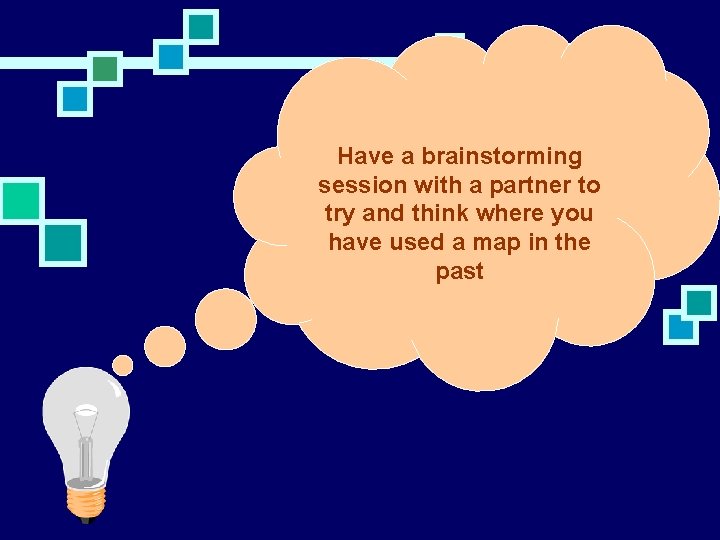 Have a brainstorming session with a partner to try and think where you have used a map in the past